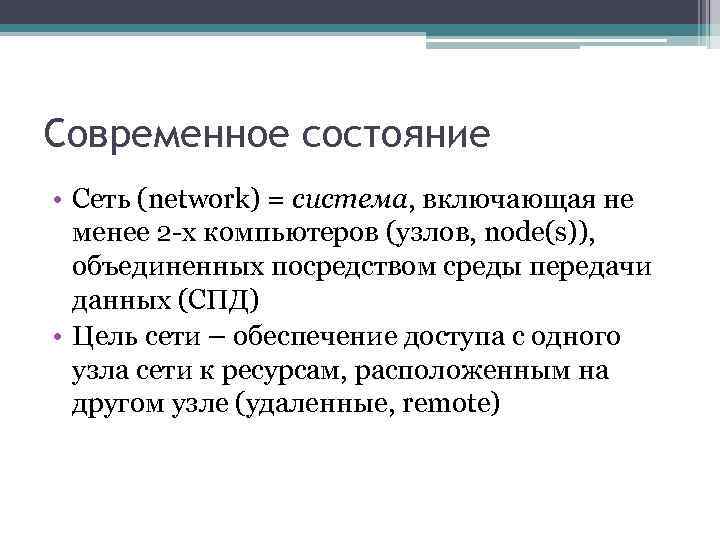 Современное состояние

• Сеть (network) = система, включающая не менее 2-х компьютеров (узлов, node(s)), объединенных посредством среды передачи данных (СПД)
• Цель сети – обеспечение доступа с одного узла сети к ресурсам, расположенным на другом узле (удаленные, remote)